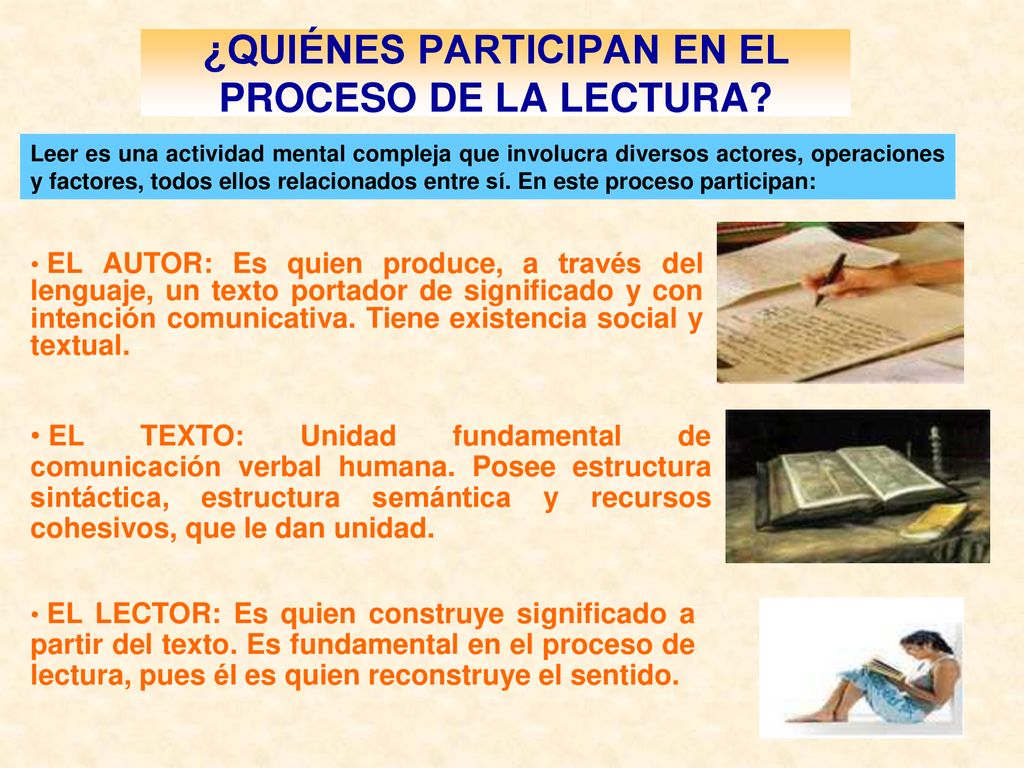 ¿QUIÉNES PARTICIPAN EN EL PROCESO DE LA LECTURA?

Leer es una actividad mental compleja que involucra diversos actores, operaciones y factores, todos ellos relacionados entre sí. En este proceso participan:

• EL AUTOR: Es quien produce, a través del lenguaje, un texto portador de significado y con intención comunicativa. Tiene existencia social y textual.

• EL TEXTO: Unidad fundamental de comunicación verbal humana. Posee estructura sintáctica, estructura semántica y recursos cohesivos, que le dan unidad.

• EL LECTOR: Es quien construye significado a partir del texto. Es fundamental en el proceso de lectura, pues él es quien reconstruye el sentido.